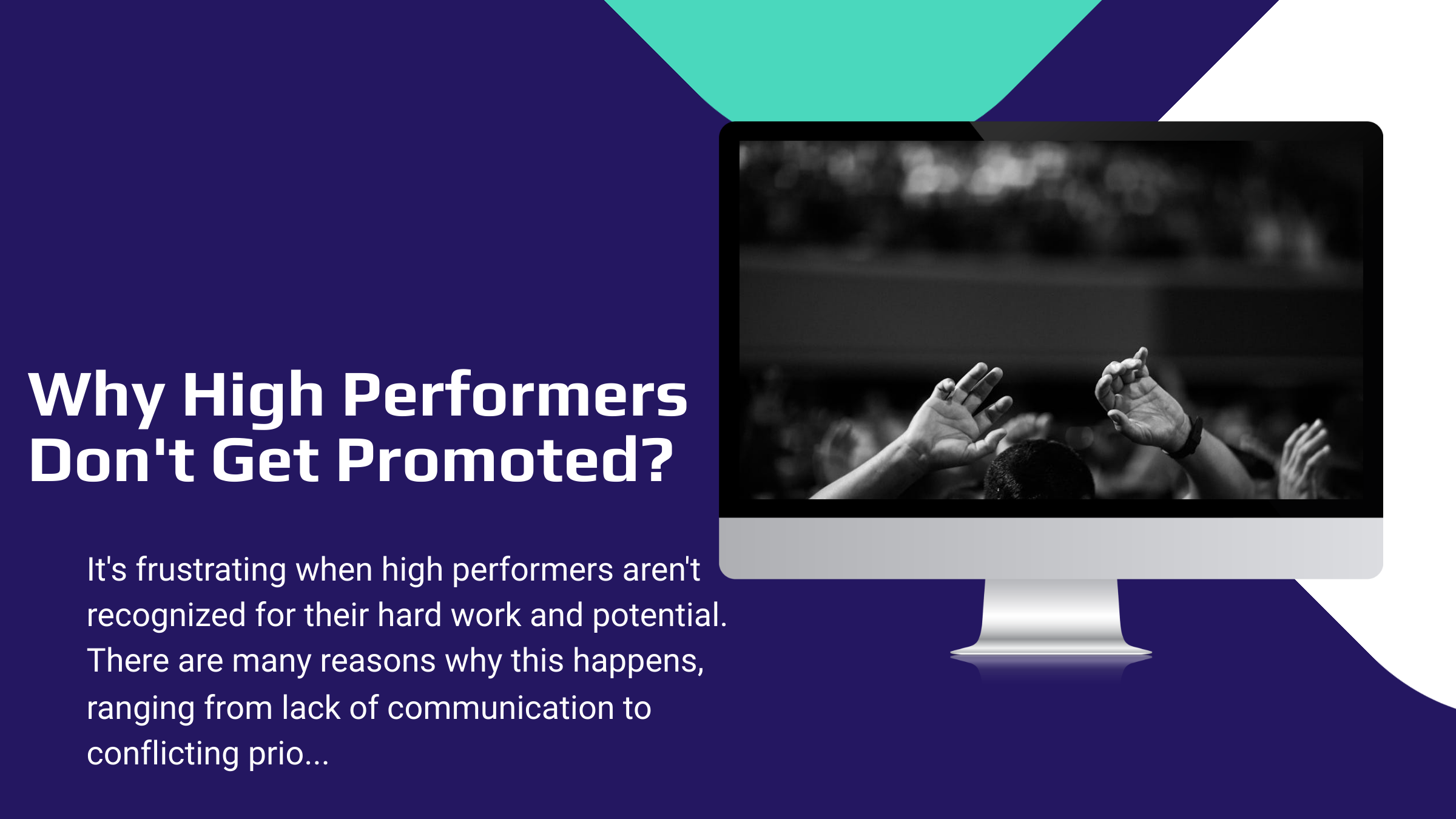 Why High Performers Don't Get Promoted?

It's frustrating when high performers aren't recognized for their hard work and potential. There are many reasons why this happens, ranging from lack of communication to conflicting prio...